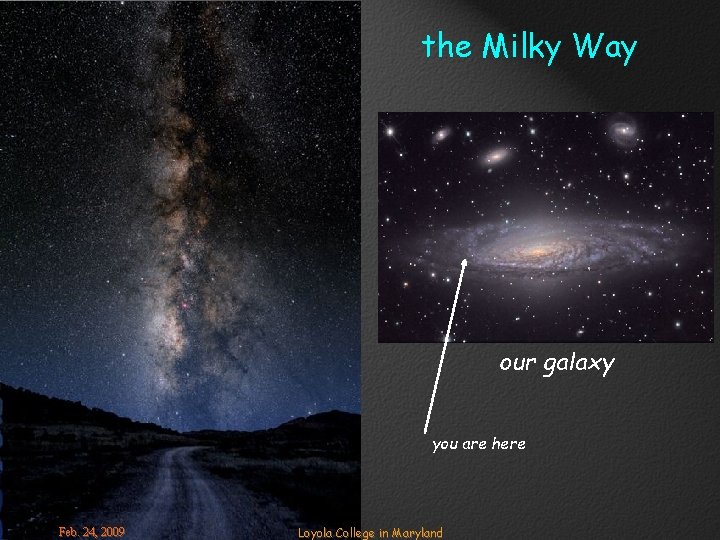 the Milky Way

our galaxy

you are here

Feb. 24, 2009

Loyola College in Maryland